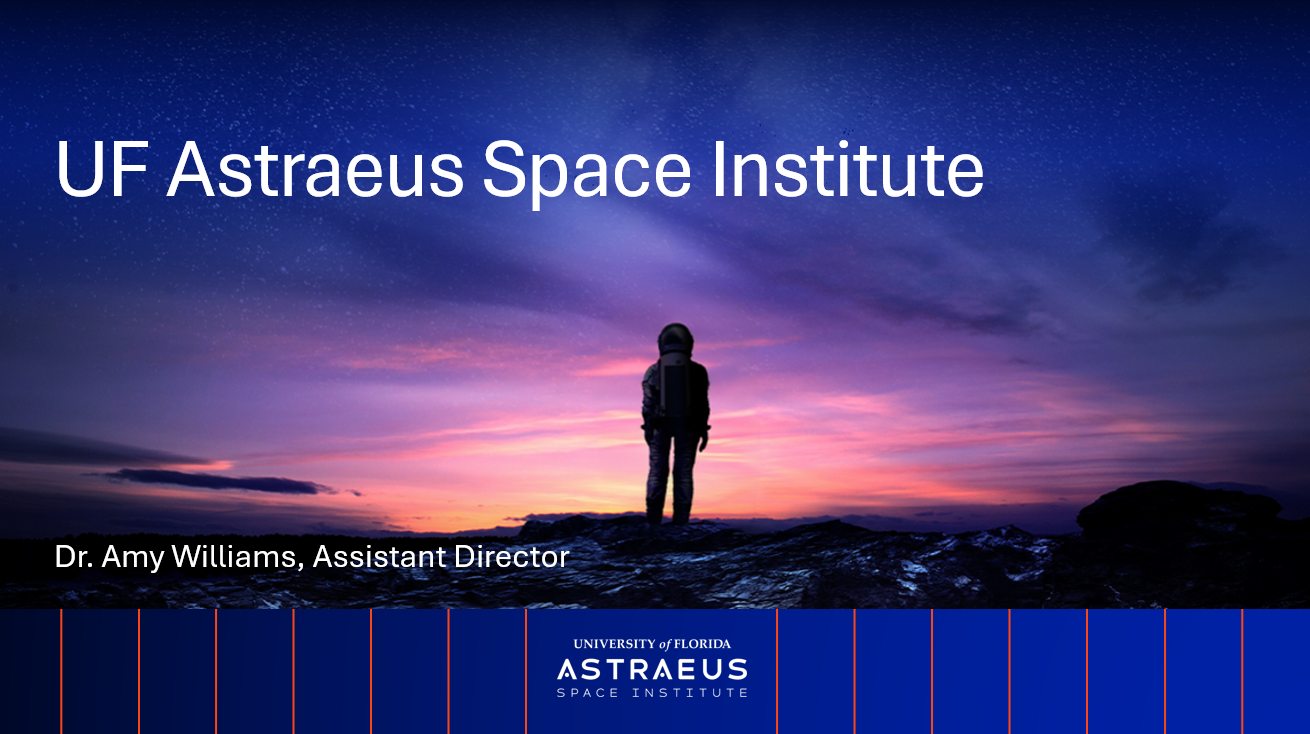 UF Astraeus Space Institute

Dr. Amy Williams, Assistant Director

UNIVERSITY of FLORIDA
ASTRAEUS
SPACE INSTITUTE